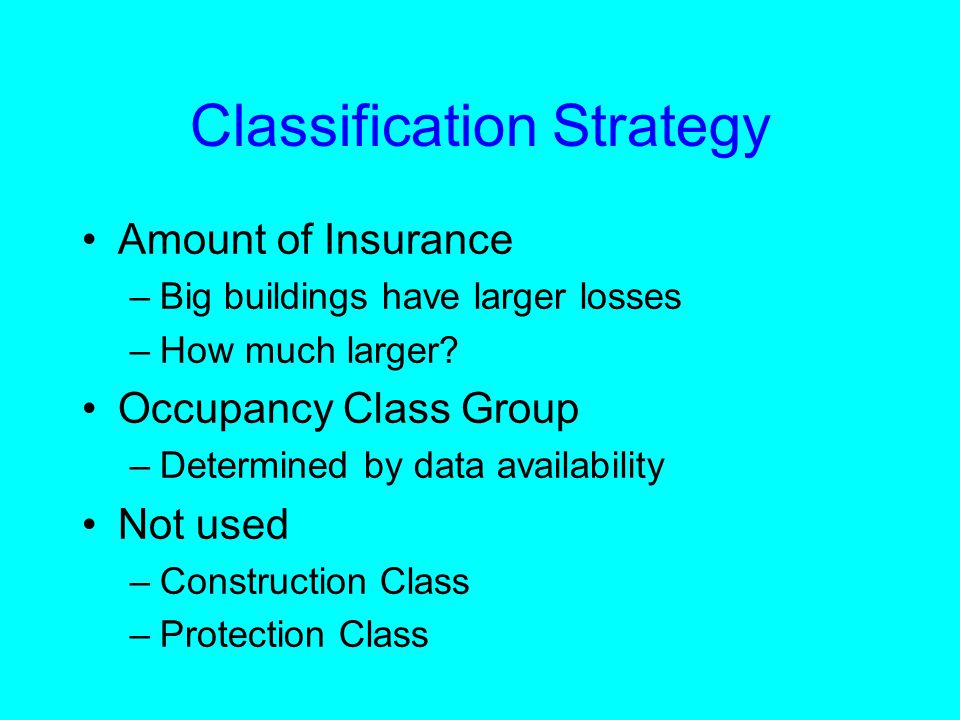 Classification Strategy

• Amount of Insurance
– Big buildings have larger losses
– How much larger?
• Occupancy Class Group
– Determined by data availability
• Not used
– Construction Class
– Protection Class